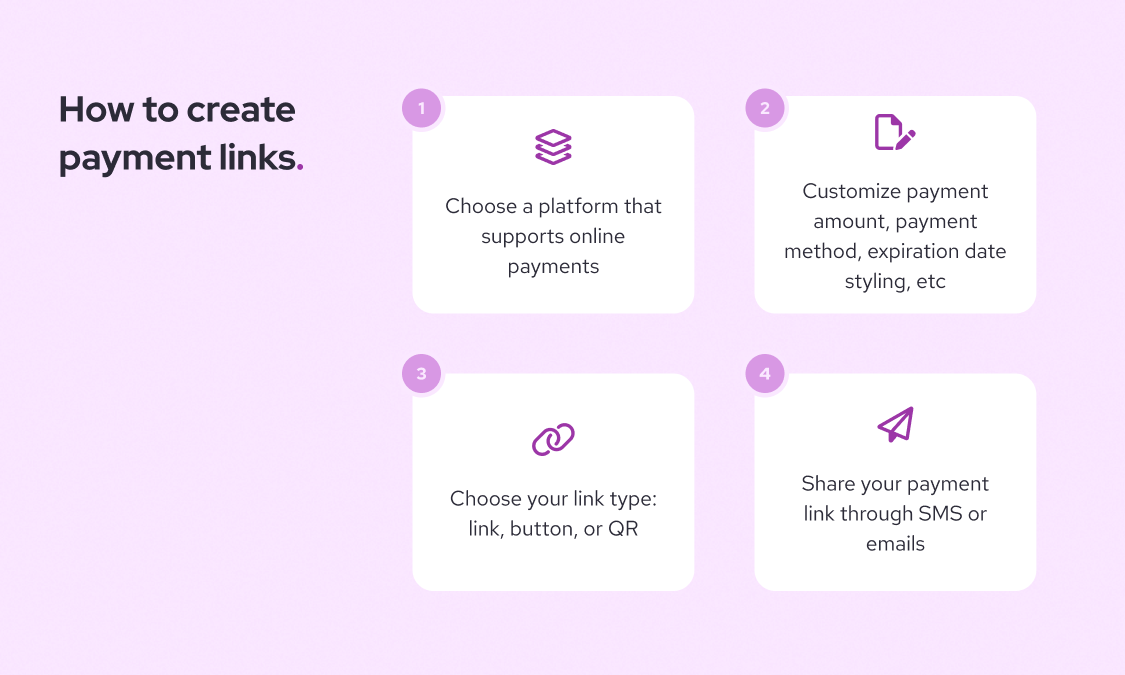 How to create payment links.

1

Choose a platform that supports online payments

2

Customize payment amount, payment method, expiration date styling, etc

3

Choose your link type: link, button, or QR

4

Share your payment link through SMS or emails